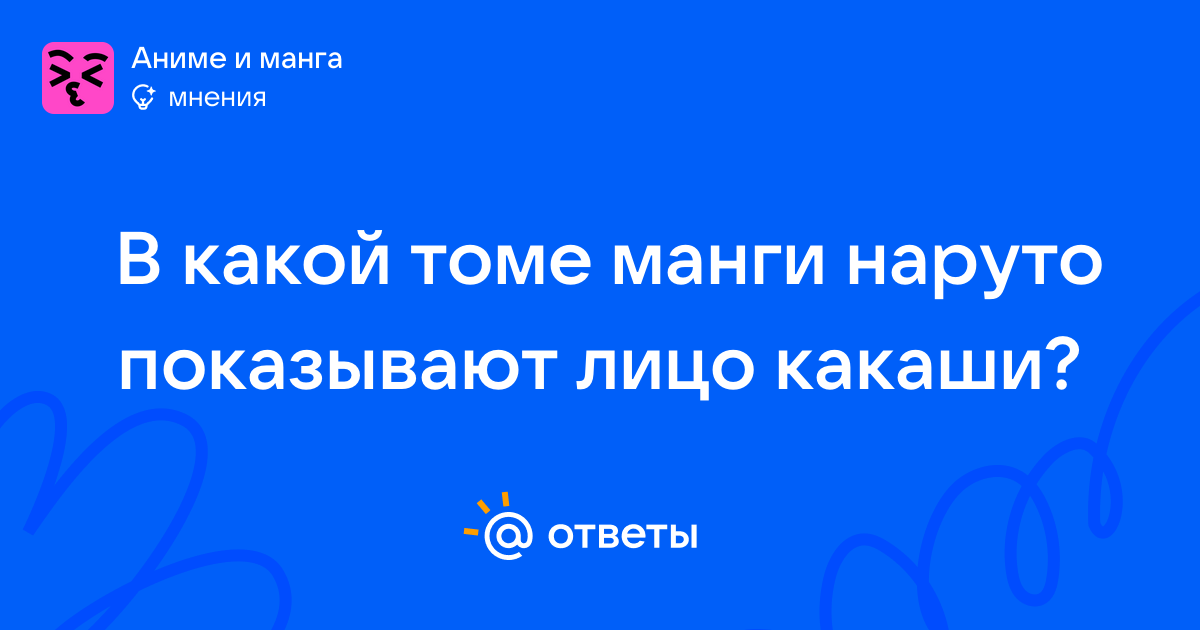 Аниме и манга
мнения

В какой томе манги наруто показывают лицо какаши?

@ ответы